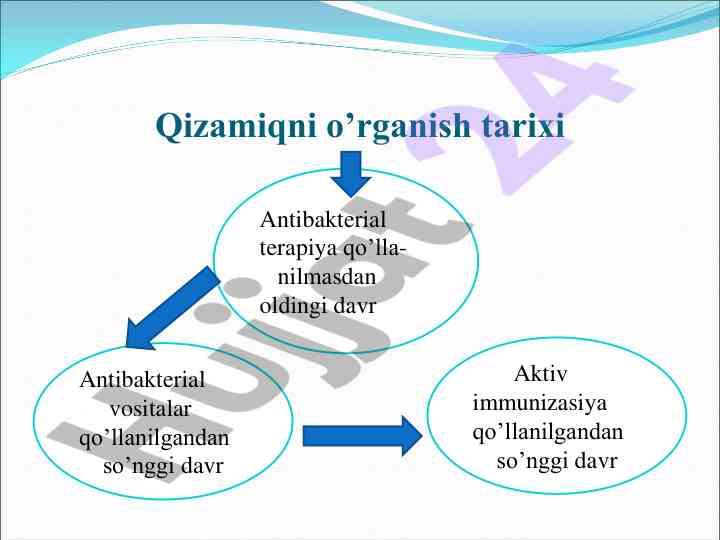 Qizamiqni o’rganish tarixi

Antibakterial terapiya qo’llanilmasdan oldingi davr

Antibakterial vositalar qo’llanilgandan so’nggi davr

Aktiv immunizasiya qo’llanilgandan so’nggi davr

Hujjat 24